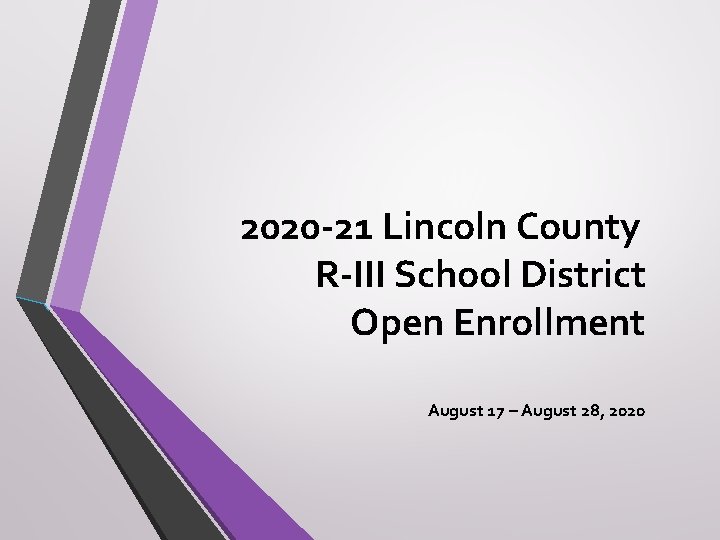 2020-21 Lincoln County R-III School District Open Enrollment

August 17 – August 28, 2020